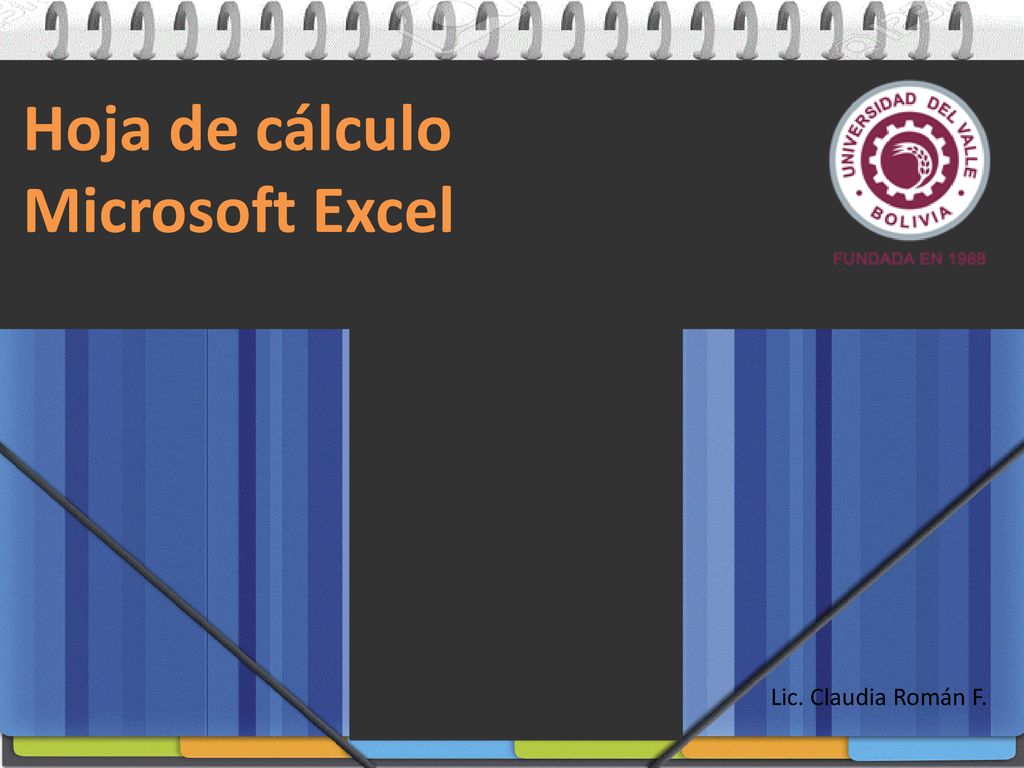 Hoja de cálculo
Microsoft Excel

UNIVERSIDAD DEL VALLE
BOLIVIA
FUNDADA EN 1988

Lic. Claudia Román F.